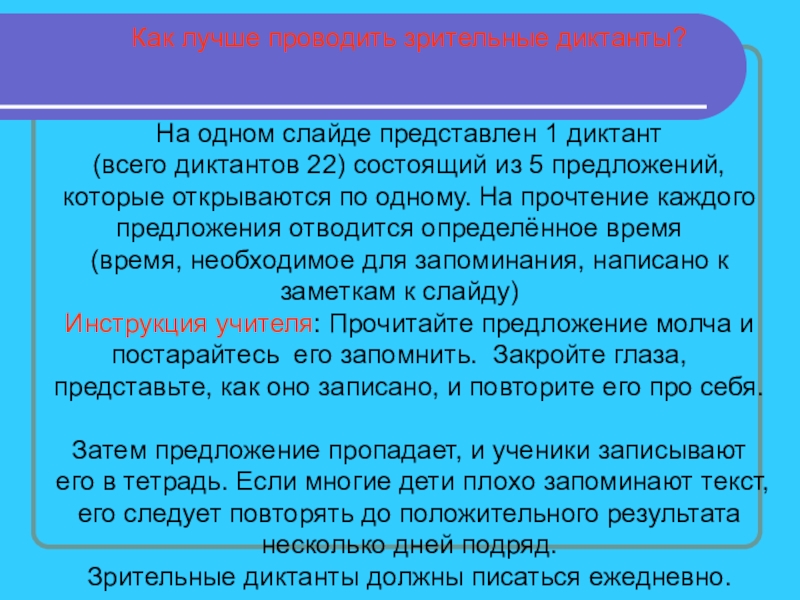 Как лучше проводить зрительные диктанты?

На одном слайде представлен 1 диктант (всего диктантов 22) состоящий из 5 предложений, которые открываются по одному. На прочтение каждого предложения отводится определённое время (время, необходимое для запоминания, написано к заметкам к слайду)
Инструкция учителя: Прочитайте предложение молча и постарайтесь его запомнить. Закройте глаза, представьте, как оно записано, и повторите его про себя.

Затем предложение пропадает, и ученики записывают его в тетрадь. Если многие дети плохо запоминают текст, его следует повторять до положительного результата несколько дней подряд.
Зрительные диктанты должны писаться ежедневно.